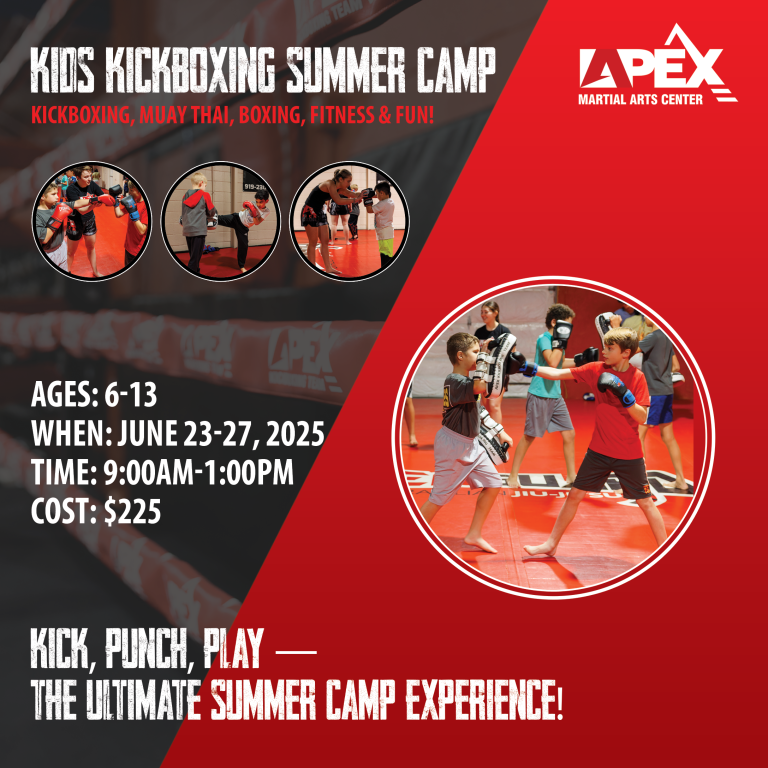 KIDS KICKBOXING SUMMER CAMP

KICKBOXING, MUAY THAI, BOXING, FITNESS & FUN!

APEX
MARTIAL ARTS CENTER

AGES: 6-13
WHEN: JUNE 23-27, 2025
TIME: 9:00AM-1:00PM
COST: $225

KICK, PUNCH, PLAY —
THE ULTIMATE SUMMER CAMP EXPERIENCE!